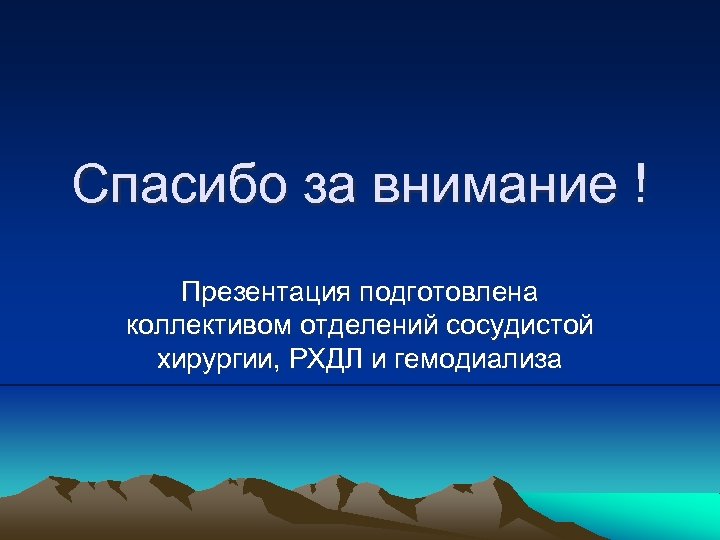 Спасибо за внимание !

Презентация подготовлена коллективом отделений сосудистой хирургии, РХДЛ и гемодиализа